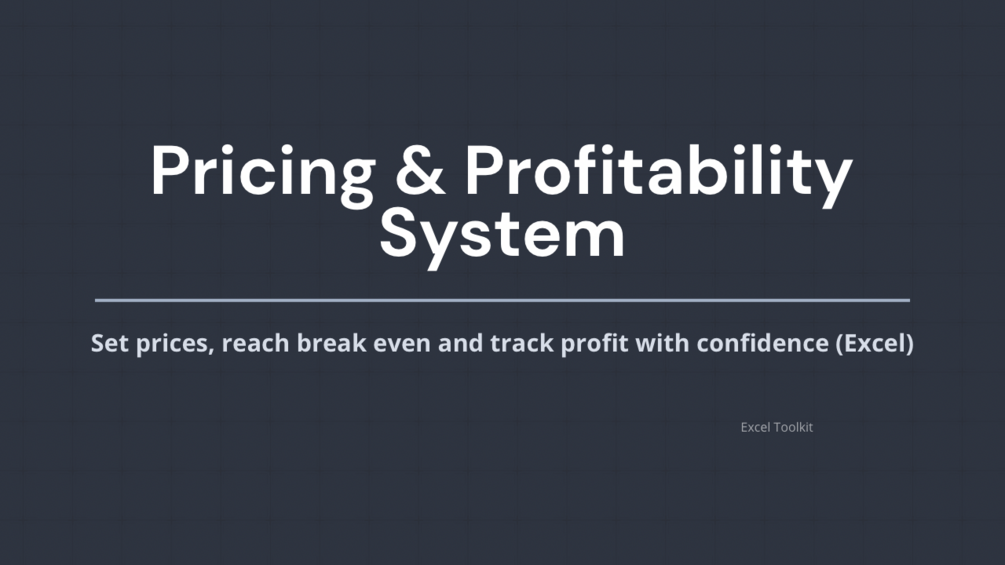 Pricing & Profitability System

Set prices, reach break even and track profit with confidence (Excel)

Excel Toolkit